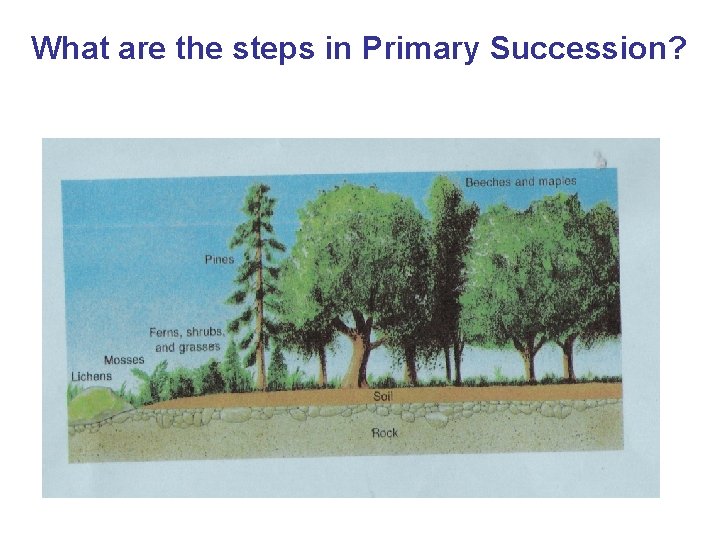 What are the steps in Primary Succession?

Beeches and maples

Pines

Ferns, shrubs, and grasses

Mosses

Lichens

Soil

Rock